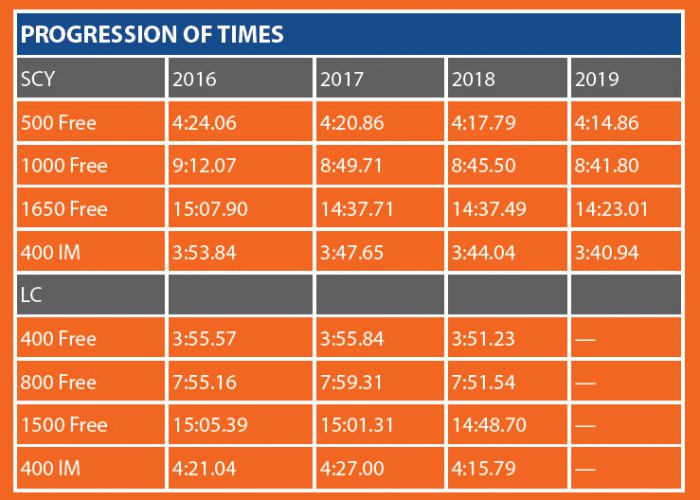 PROGRESSION OF TIMES

| SCY | 2016 | 2017 | 2018 | 2019 |
|---|---|---|---|---|
| 500 Free | 4:24.06 | 4:20.86 | 4:17.79 | 4:14.86 |
| 1000 Free | 9:12.07 | 8:49.71 | 8:45.50 | 8:41.80 |
| 1650 Free | 15:07.90 | 14:37.71 | 14:37.49 | 14:23.01 |
| 400 IM | 3:53.84 | 3:47.65 | 3:44.04 | 3:40.94 |
| LC | | | | |
| 400 Free | 3:55.57 | 3:55.84 | 3:51.23 | — |
| 800 Free | 7:55.16 | 7:59.31 | 7:51.54 | — |
| 1500 Free | 15:05.39 | 15:01.31 | 14:48.70 | — |
| 400 IM | 4:21.04 | 4:27.00 | 4:15.79 | — |